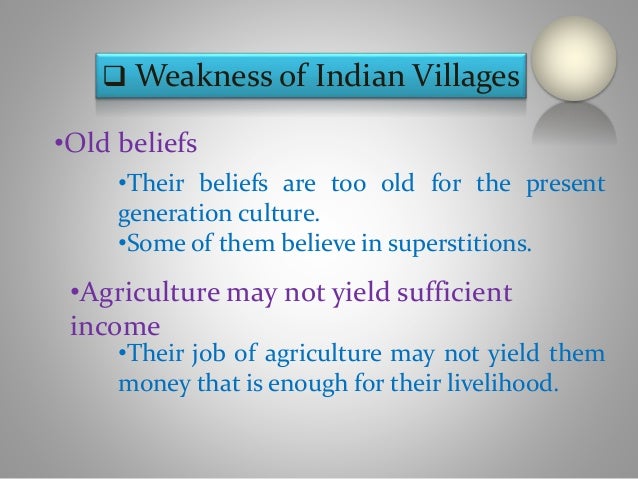 ❑ Weakness of Indian Villages

•Old beliefs

•Their beliefs are too old for the present generation culture.
•Some of them believe in superstitions.

•Agriculture may not yield sufficient income

•Their job of agriculture may not yield them money that is enough for their livelihood.